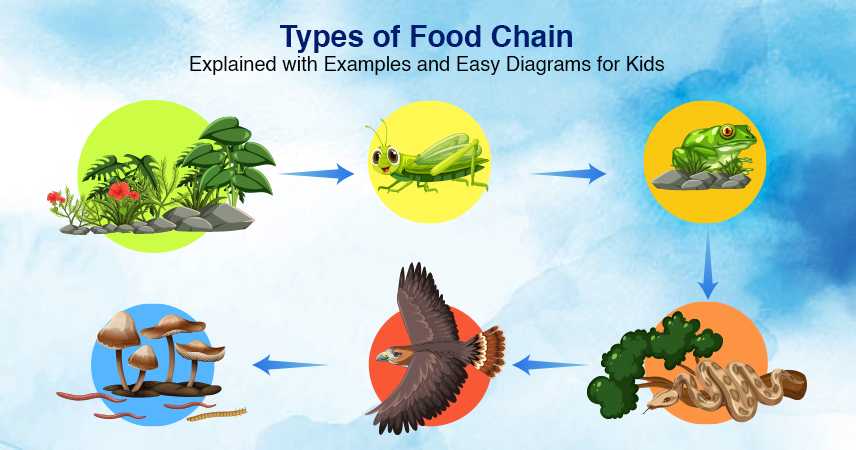 Types of Food Chain
Explained with Examples and Easy Diagrams for Kids